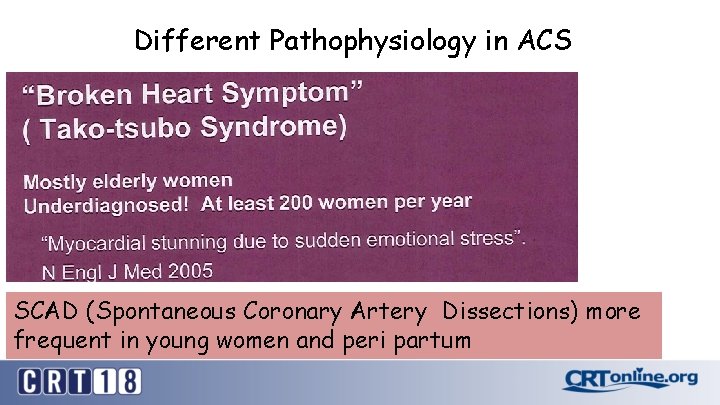 Different Pathophysiology in ACS

"Broken Heart Symptom"
( Tako-tsubo Syndrome)

Mostly elderly women
Underdiagnosed! At least 200 women per year

"Myocardial stunning due to sudden emotional stress".
N Engl J Med 2005

SCAD (Spontaneous Coronary Artery Dissections) more frequent in young women and peri partum

CRT18

CRTonline.org